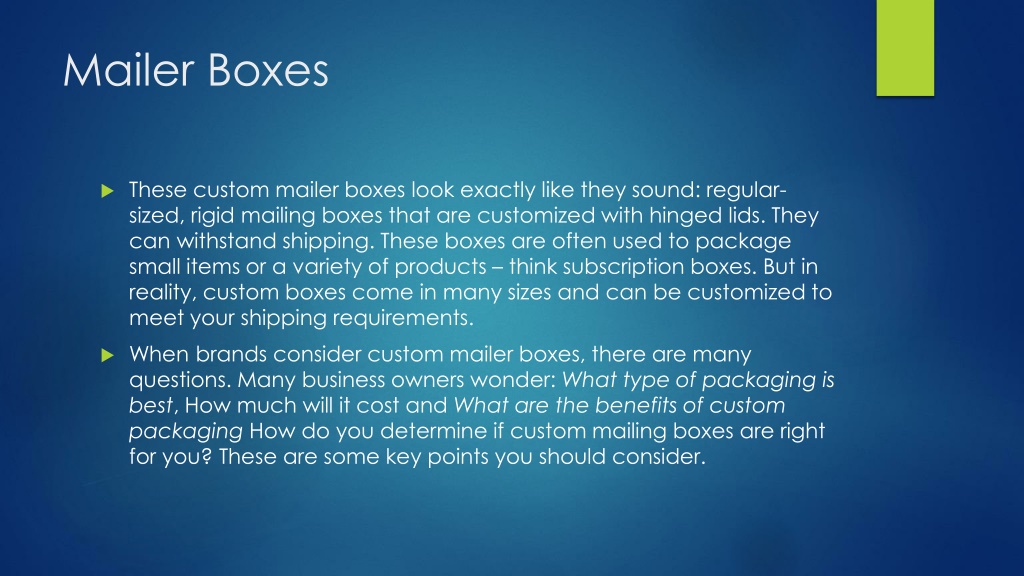 Mailer Boxes

These custom mailer boxes look exactly like they sound: regular-sized, rigid mailing boxes that are customized with hinged lids. They can withstand shipping. These boxes are often used to package small items or a variety of products – think subscription boxes. But in reality, custom boxes come in many sizes and can be customized to meet your shipping requirements.

When brands consider custom mailer boxes, there are many questions. Many business owners wonder: What type of packaging is best, How much will it cost and What are the benefits of custom packaging How do you determine if custom mailing boxes are right for you? These are some key points you should consider.